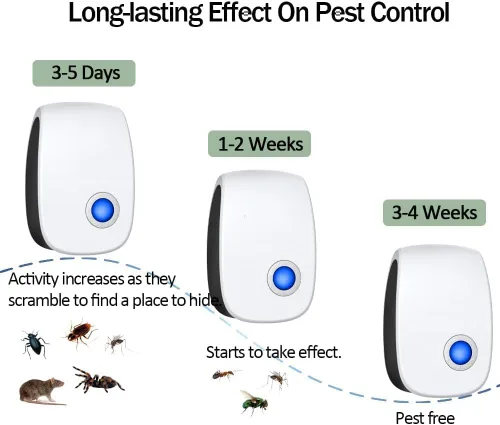 Long-lasting Effect On Pest Control

3-5 Days

1-2 Weeks

3-4 Weeks

Activity increases as they scramble to find a place to hide.

Starts to take effect.

Pest free